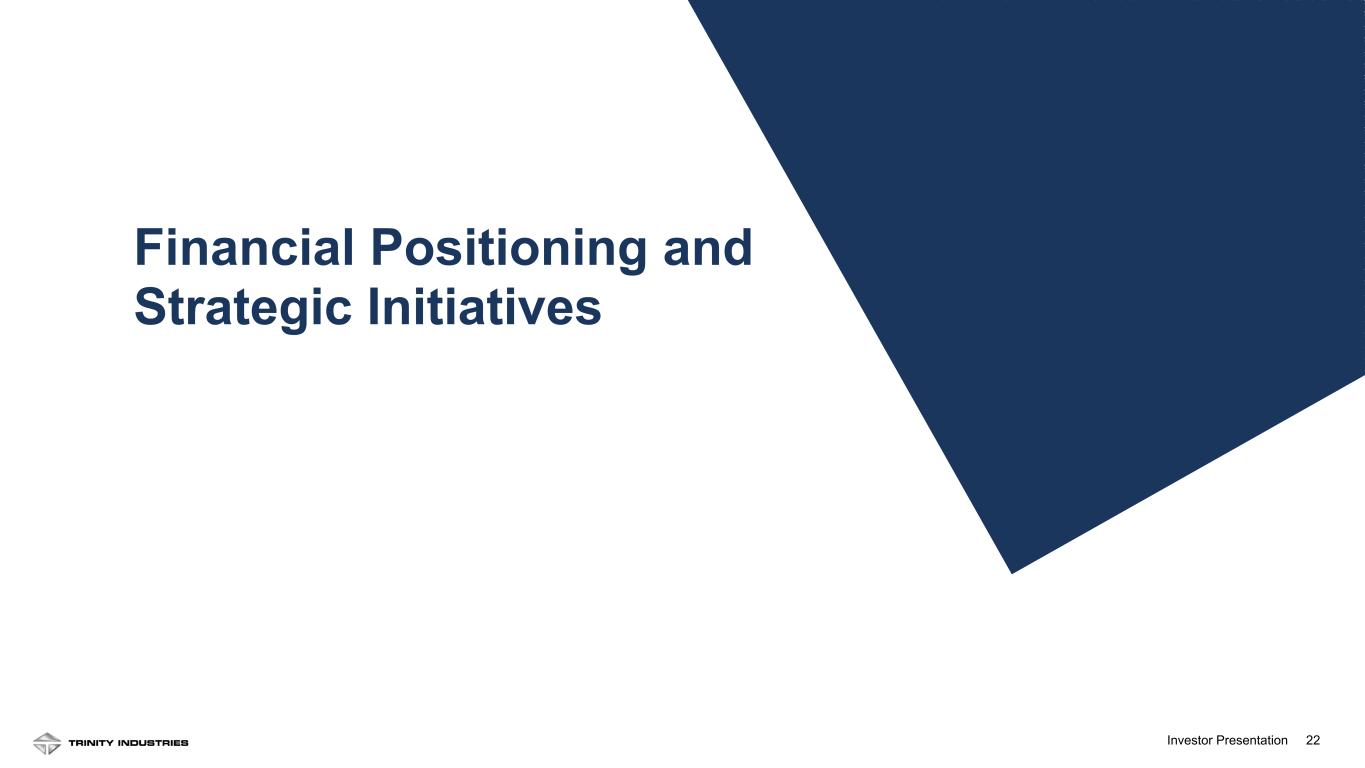 Financial Positioning and Strategic Initiatives

TRINITY INDUSTRIES

Investor Presentation 22